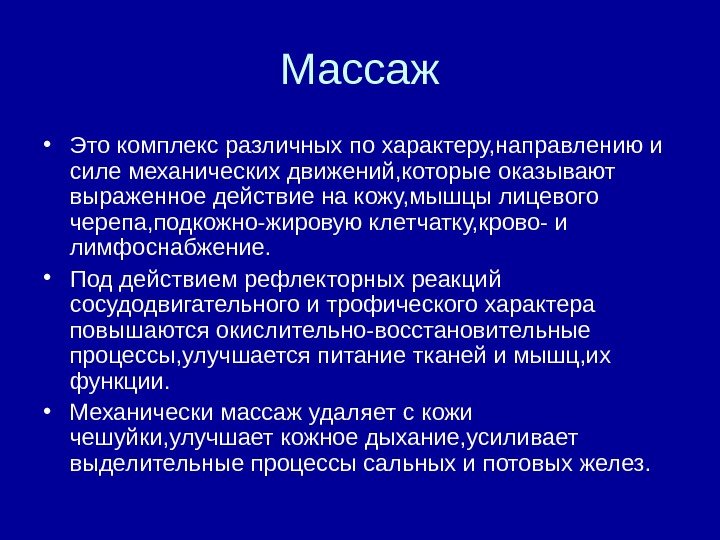 Массаж

• Это комплекс различных по характеру,направлению и силе механических движений,которые оказывают выраженное действие на кожу,мышцы лицевого черепа,подкожно-жировую клетчатку,крово- и лимфоснабжение.

• Под действием рефлекторных реакций сосудодвигательного и трофического характера повышаются окислительно-восстановительные процессы,улучшается питание тканей и мышц,их функции.

• Механически массаж удаляет с кожи чешуйки,улучшает кожное дыхание,усиливает выделительные процессы сальных и потовых желез.